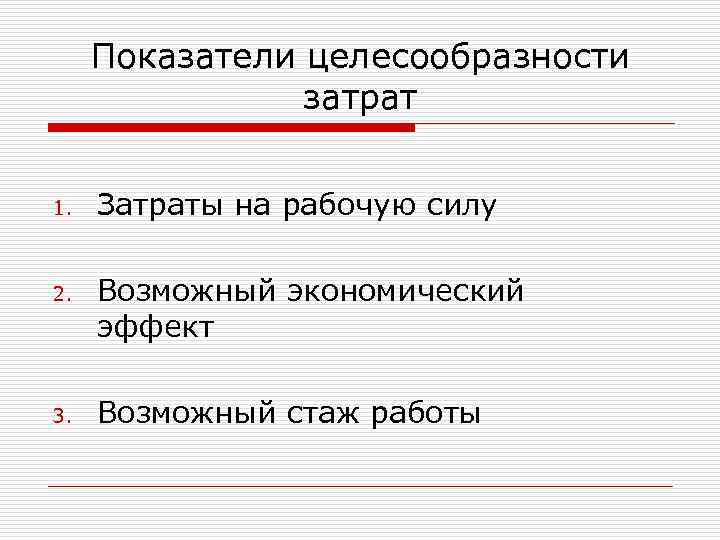 Показатели целесообразности затрат

1. Затраты на рабочую силу

2. Возможный экономический эффект

3. Возможный стаж работы